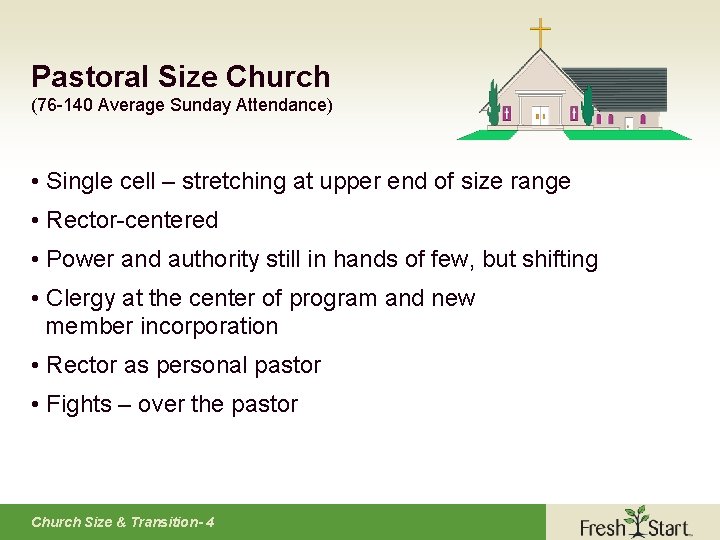 Pastoral Size Church
(76-140 Average Sunday Attendance)

• Single cell – stretching at upper end of size range
• Rector-centered
• Power and authority still in hands of few, but shifting
• Clergy at the center of program and new member incorporation
• Rector as personal pastor
• Fights – over the pastor

Church Size & Transition- 4

Fresh Start